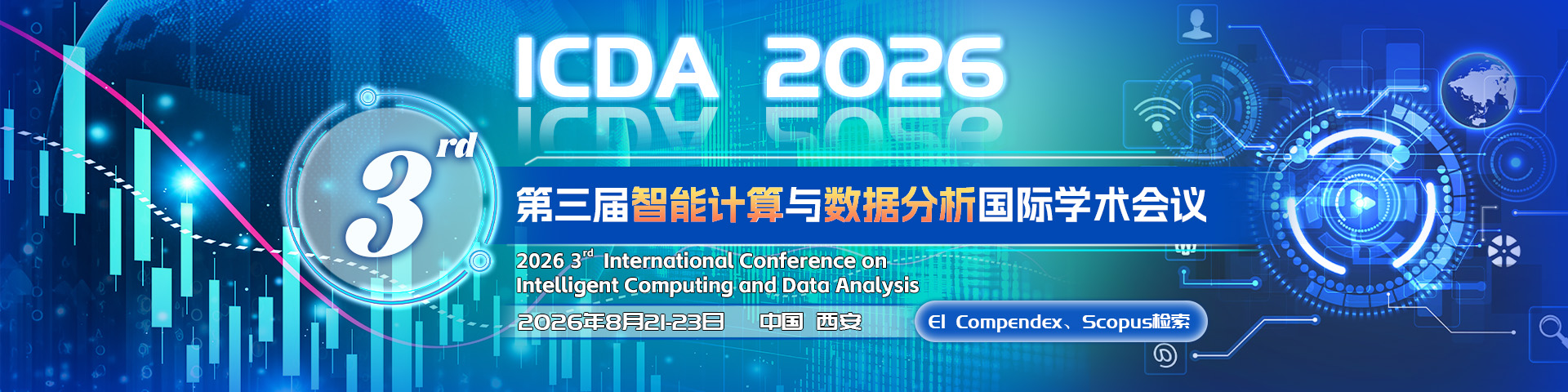 ICDA 2026

3rd

第三届智能计算与数据分析国际学术会议

2026 3rd International Conference on Intelligent Computing and Data Analysis

2026年8月21-23日 中国 西安

EI Compendex、Scopus检索